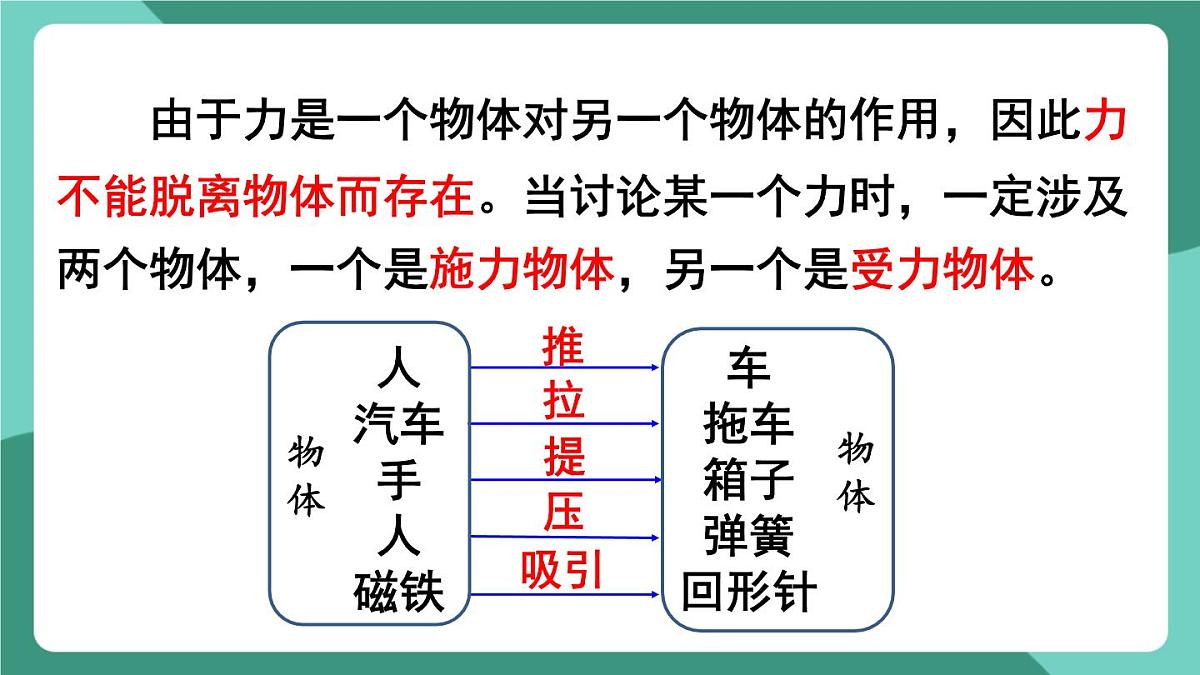 由于力是一个物体对另一个物体的作用，因此力不能脱离物体而存在。当讨论某一个力时，一定涉及两个物体，一个是施力物体，另一个是受力物体。

物体

人
汽车
手
人
磁铁

推
拉
提
压
吸引

车
拖车
箱子
弹簧
回形针

物体